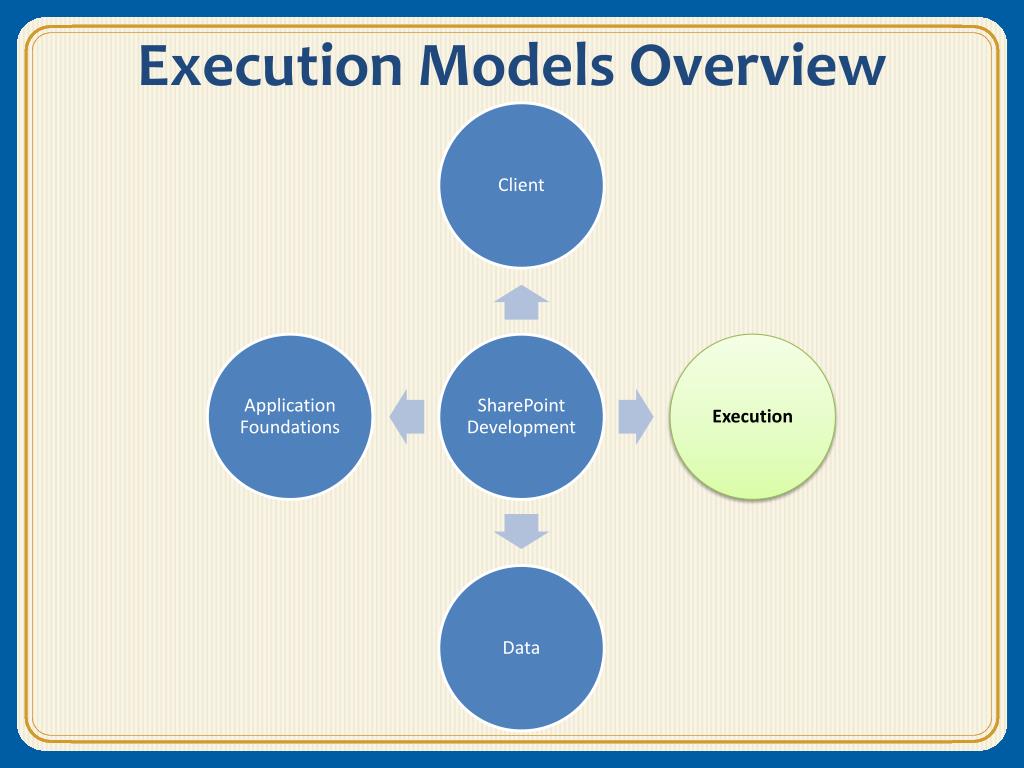 Execution Models Overview

Client

Application Foundations

SharePoint Development

Execution

Data